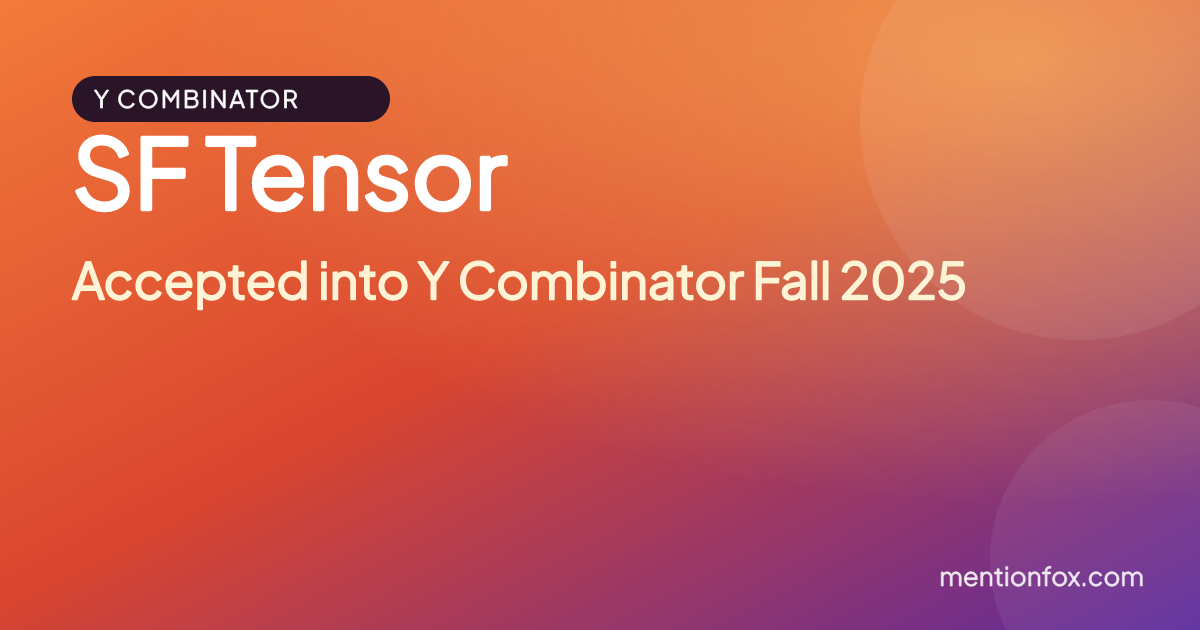 Y COMBINATOR

SF Tensor

Accepted into Y Combinator Fall 2025

mentionfox.com